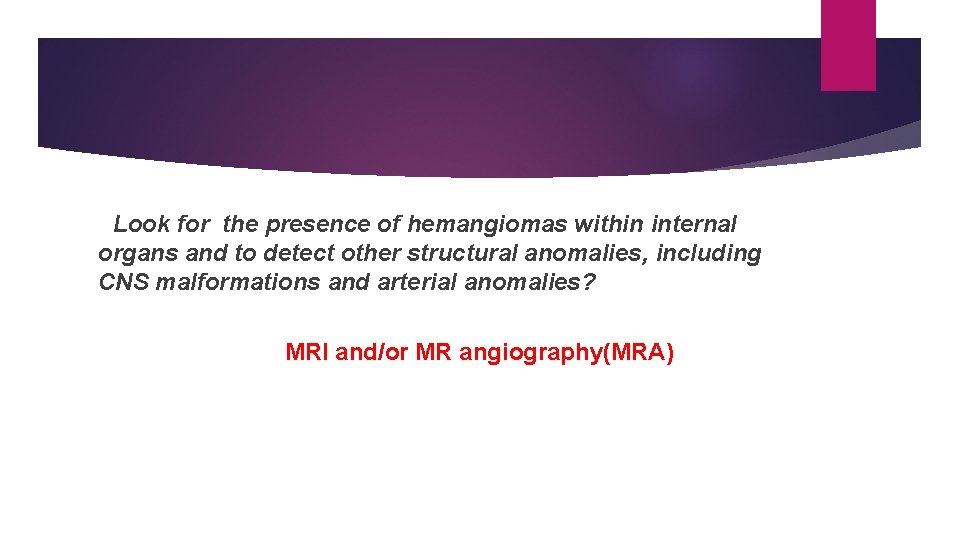 Look for the presence of hemangiomas within internal organs and to detect other structural anomalies, including CNS malformations and arterial anomalies?

MRI and/or MR angiography(MRA)